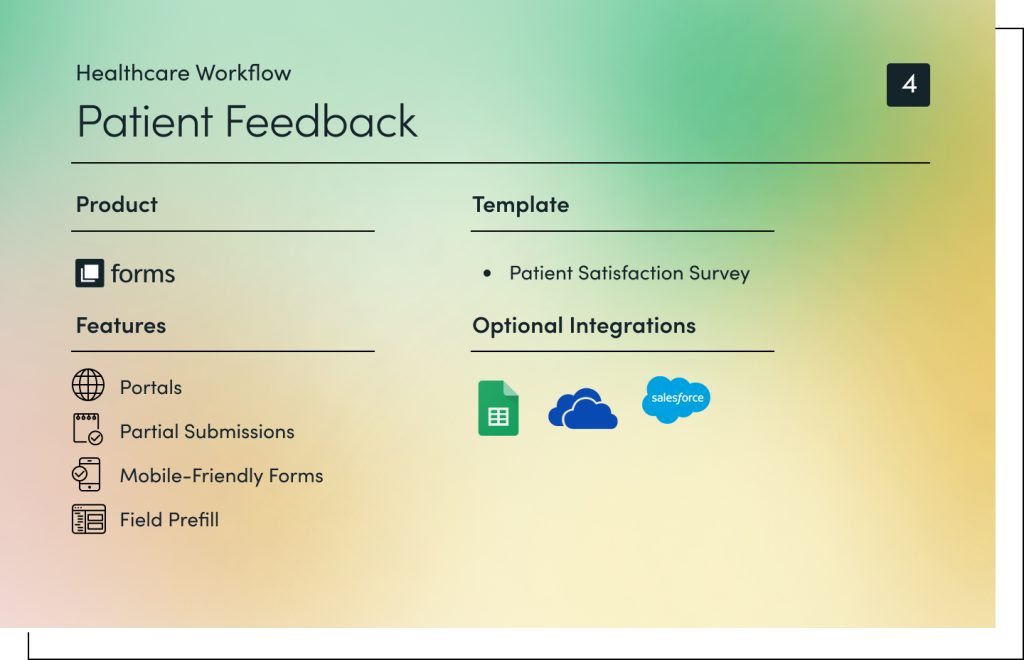 Healthcare Workflow

Patient Feedback

4

Product

forms

Features

Portals

Partial Submissions

Mobile-Friendly Forms

Field Prefill

Template

• Patient Satisfaction Survey

Optional Integrations

salesforce